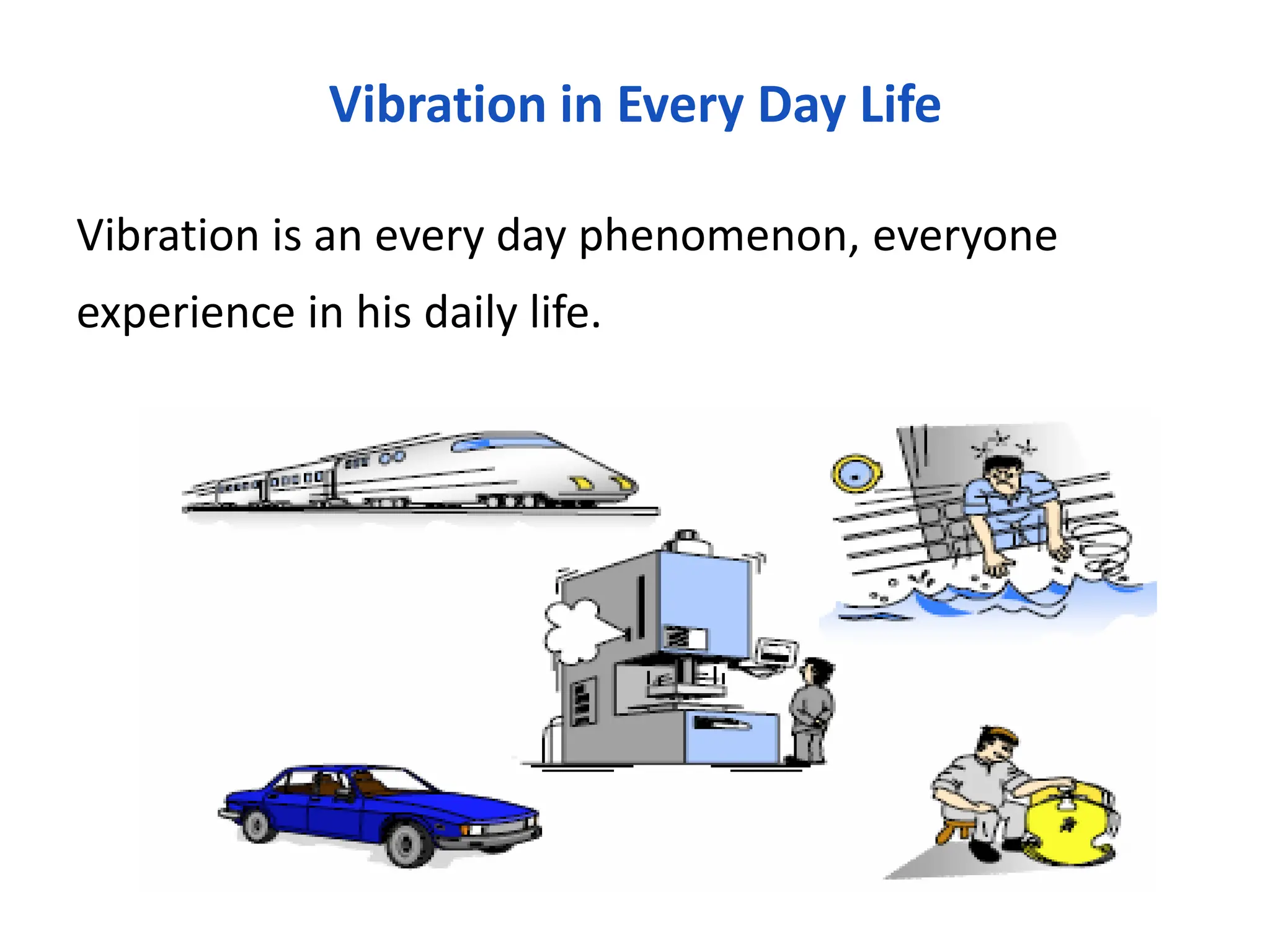 Vibration in Every Day Life

Vibration is an every day phenomenon, everyone experience in his daily life.